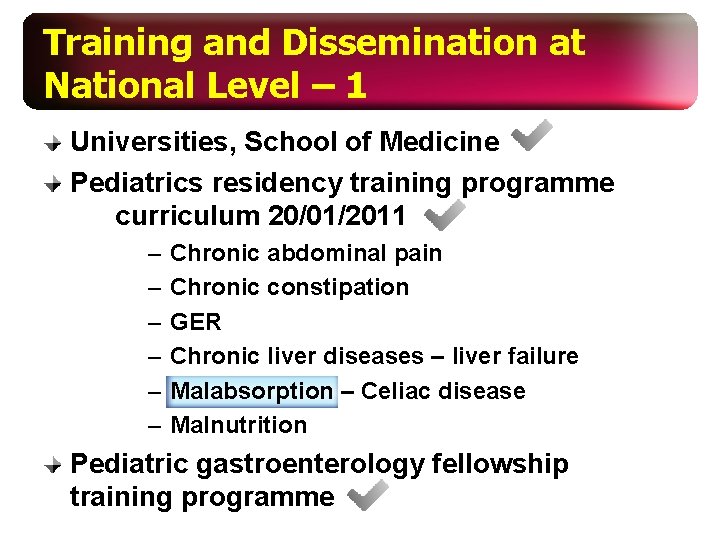 Training and Dissemination at National Level – 1

Universities, School of Medicine

Pediatrics residency training programme curriculum 20/01/2011

– Chronic abdominal pain
– Chronic constipation
– GER
– Chronic liver diseases – liver failure
– Malabsorption – Celiac disease
– Malnutrition

Pediatric gastroenterology fellowship training programme